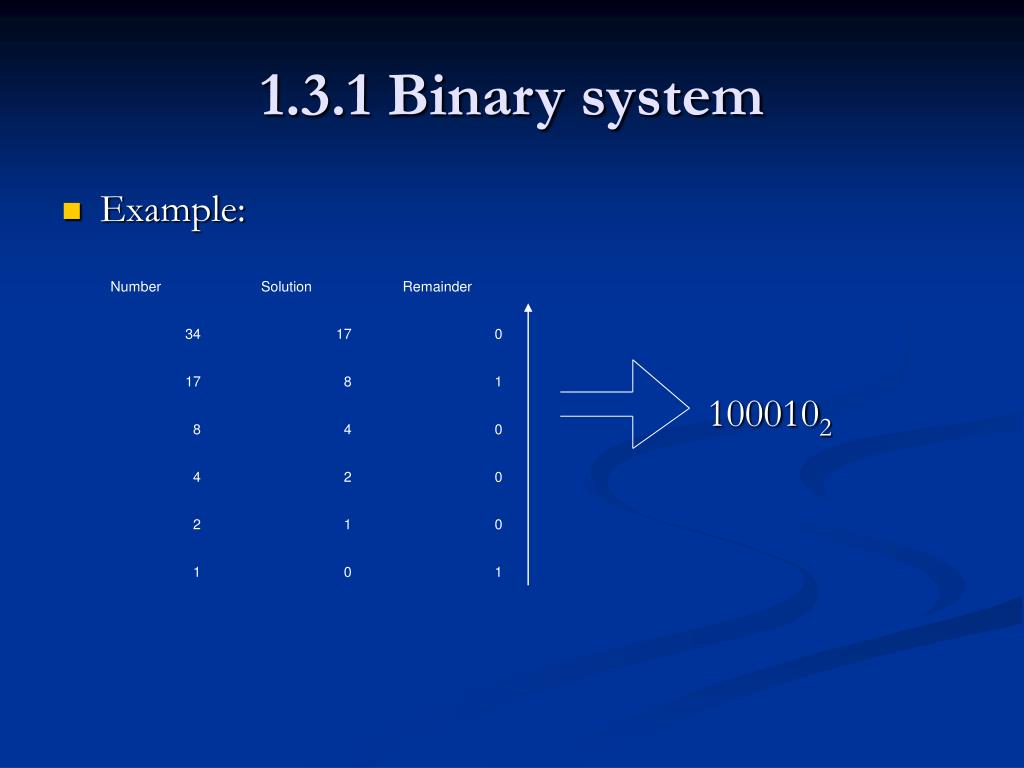 1.3.1 Binary system

Example:

| Number | Solution | Remainder |
|---|---|---|
| 34 | 17 | 0 |
| 17 | 8 | 1 |
| 8 | 4 | 0 |
| 4 | 2 | 0 |
| 2 | 1 | 0 |
| 1 | 0 | 1 |

$100010_2$